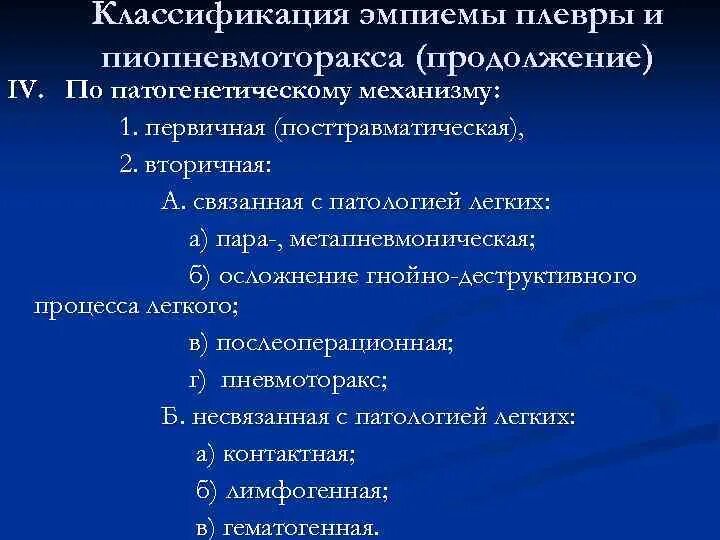 Классификация эмпиемы плевры и пиопневмоторакса (продолжение)

IV. По патогенетическому механизму:

1. первичная (посттравматическая),

2. вторичная:

А. связанная с патологией легких:

а) пара-, метапневмоническая;

б) осложнение гнойно-деструктивного процесса легкого;

в) послеоперационная;

г) пневмоторакс;

Б. несвязанная с патологией легких:

а) контактная;

б) лимфогенная;

в) гематогенная.